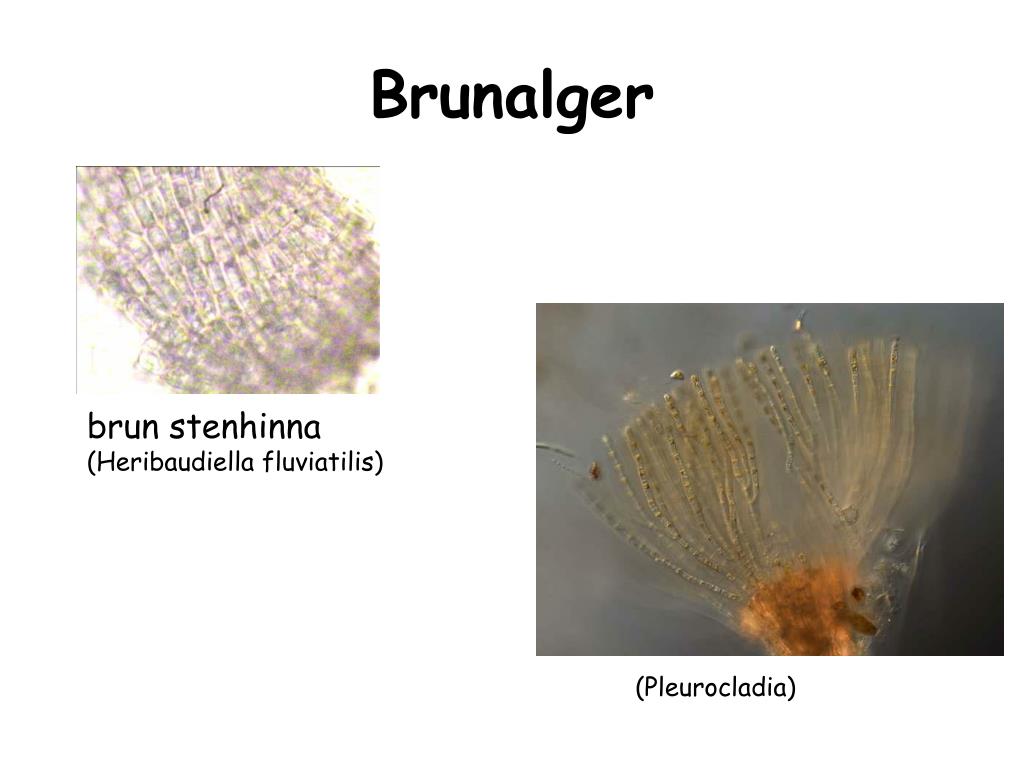 Brunalger

brun stenhinna
(Heribaudiella fluviatilis)

(Pleurocladia)